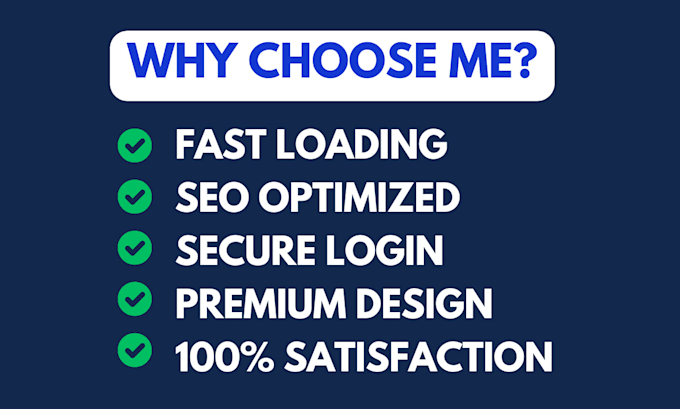 WHY CHOOSE ME?

FAST LOADING
SEO OPTIMIZED
SECURE LOGIN
PREMIUM DESIGN
100% SATISFACTION